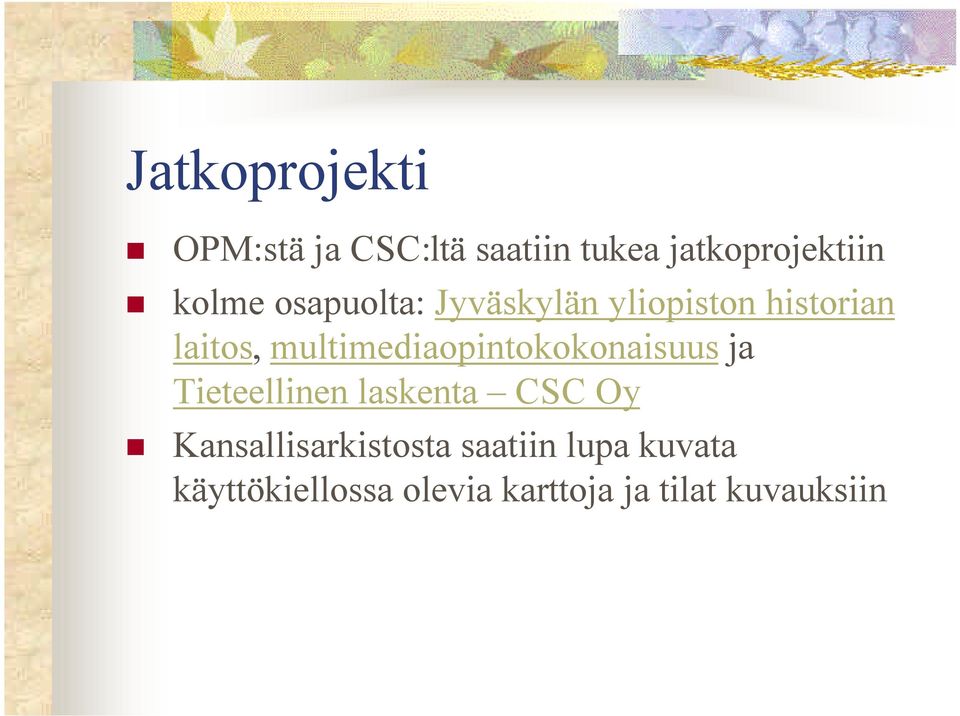 Jatkoprojekti

OPM:stä ja CSC:ltä saatiin tukea jatkoprojektiin

kolme osapuolta: Jyväskylän yliopiston historian laitos, multimediaopintokokonaisuus ja Tieteellinen laskenta – CSC Oy

Kansallisarkistosta saatiin lupa kuvata käyttökiellossa olevia karttoja ja tilat kuvauksiin